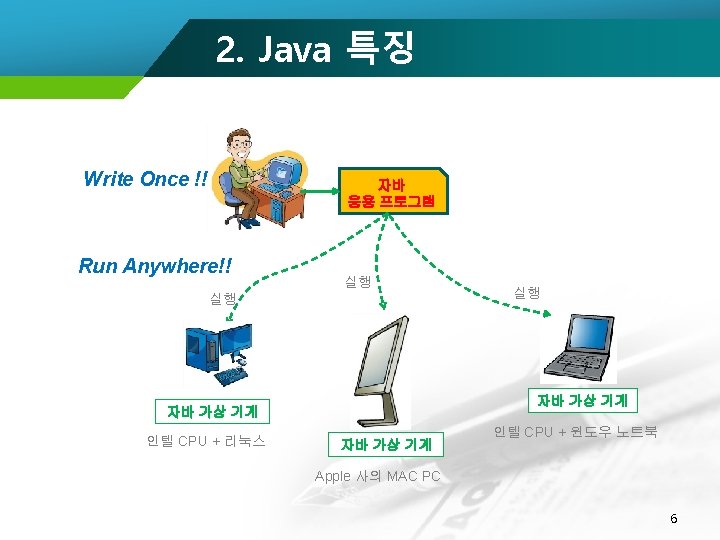 2. Java 특징

Write Once !!

자바
응용 프로그램

Run Anywhere!!

실행

실행

실행

자바 가상 기계

인텔 CPU + 리눅스

자바 가상 기계

Apple 사의 MAC PC

자바 가상 기계

인텔 CPU + 윈도우 노트북

6